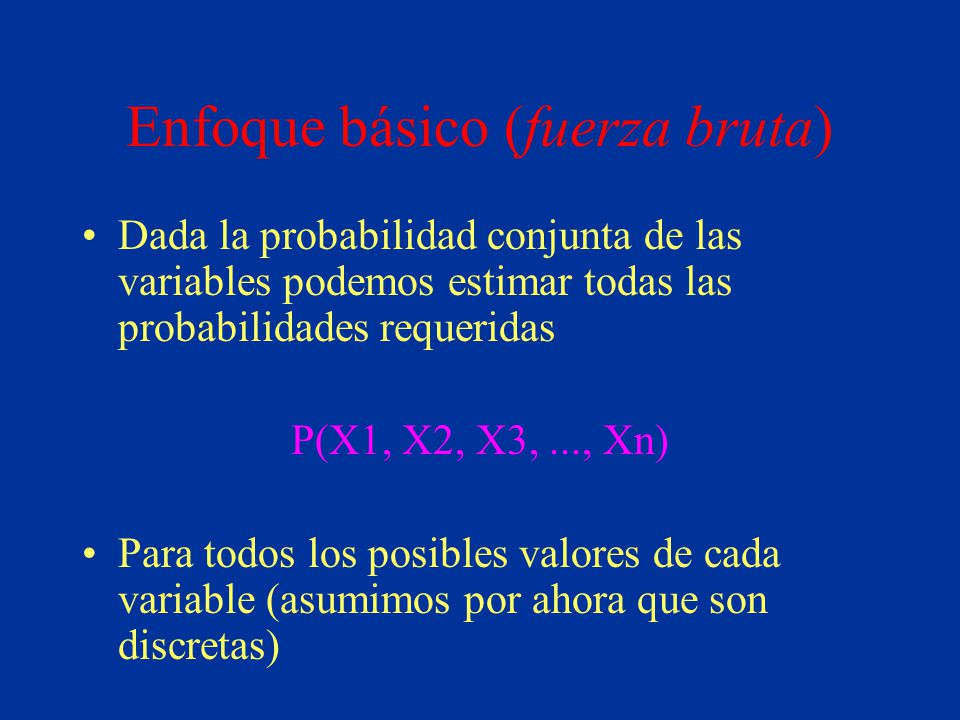 Enfoque básico (fuerza bruta)

• Dada la probabilidad conjunta de las variables podemos estimar todas las probabilidades requeridas

P(X1, X2, X3, ..., Xn)

• Para todos los posibles valores de cada variable (asumimos por ahora que son discretas)